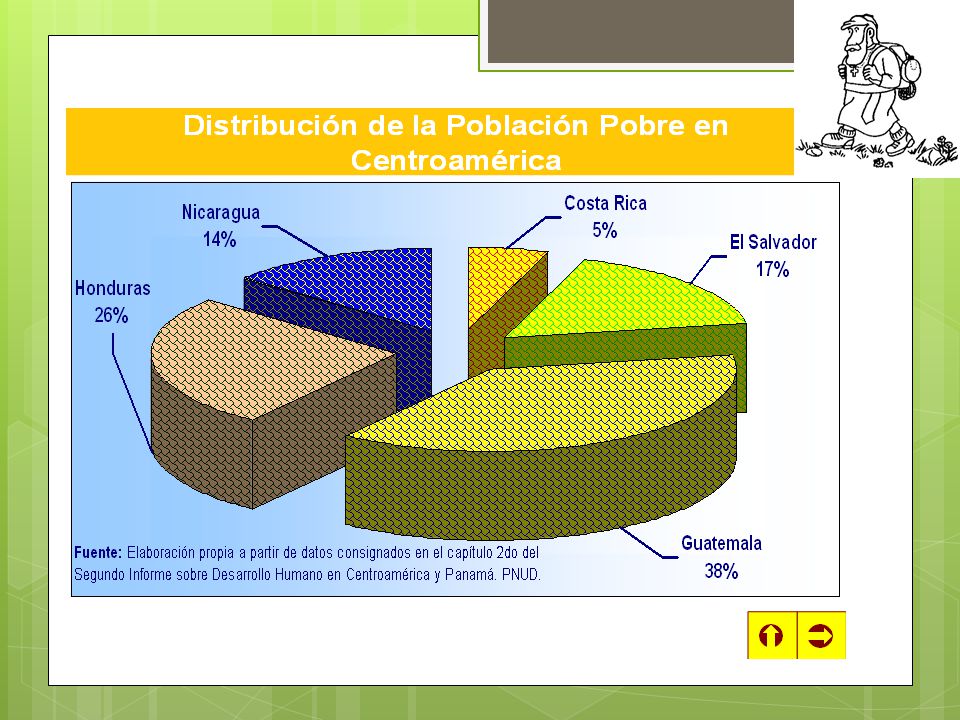 Distribución de la Población Pobre en Centroamérica

Nicaragua 14%

Costa Rica 5%

El Salvador 17%

Honduras 26%

Guatemala 38%

Fuente: Elaboración propia a partir de datos consignados en el capítulo 2do del Segundo Informe sobre Desarrollo Humano en Centroamérica y Panamá. PNUD.